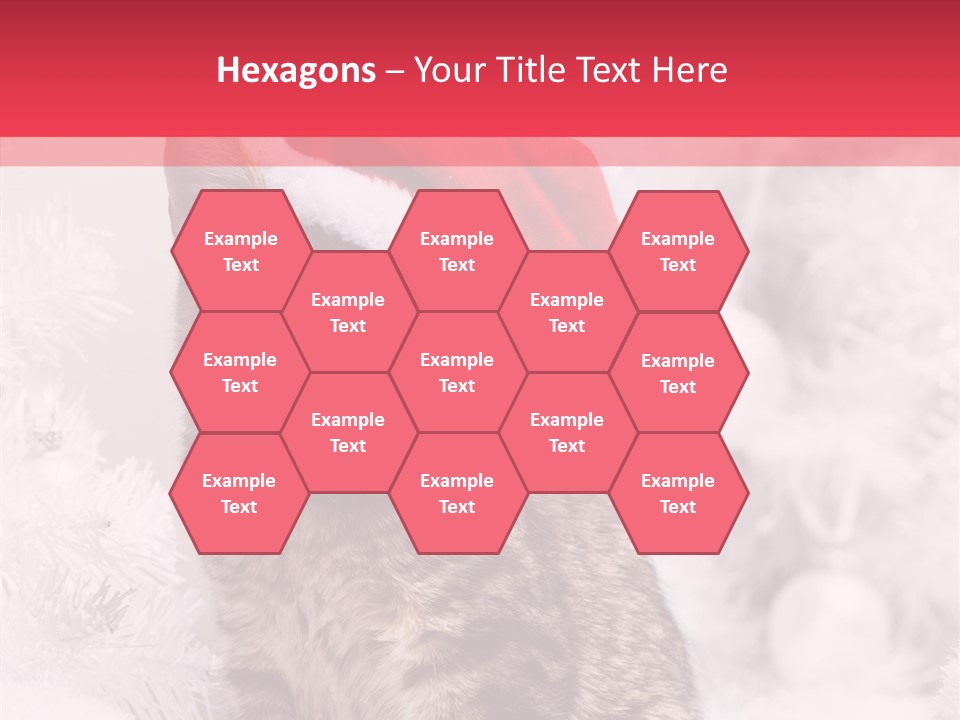 Hexagons – Your Title Text Here

Example Text

Example Text

Example Text

Example Text

Example Text

Example Text

Example Text

Example Text

Example Text

Example Text

Example Text

Example Text

Example Text